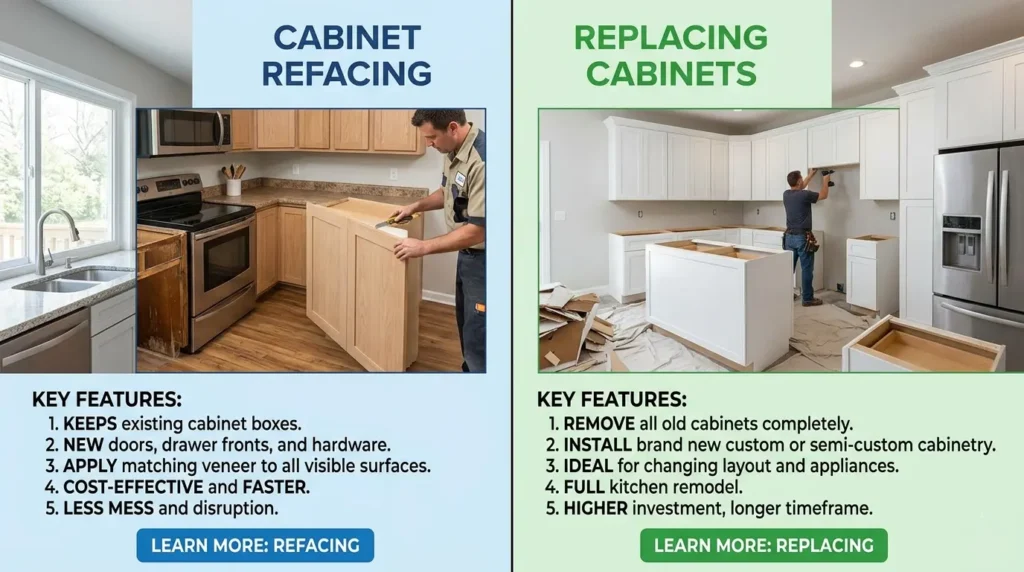 CABINET REFACING

KEY FEATURES:
1. KEEPS existing cabinet boxes.
2. NEW doors, drawer fronts, and hardware.
3. APPLY matching veneer to all visible surfaces.
4. COST-EFFECTIVE and FASTER.
5. LESS MESS and disruption.

LEARN MORE: REFACING

REPLACING CABINETS

KEY FEATURES:
1. REMOVE all old cabinets completely.
2. INSTALL brand new custom or semi-custom cabinetry.
3. IDEAL for changing layout and appliances.
4. FULL kitchen remodel.
5. HIGHER investment, longer timeframe.

LEARN MORE: REPLACING